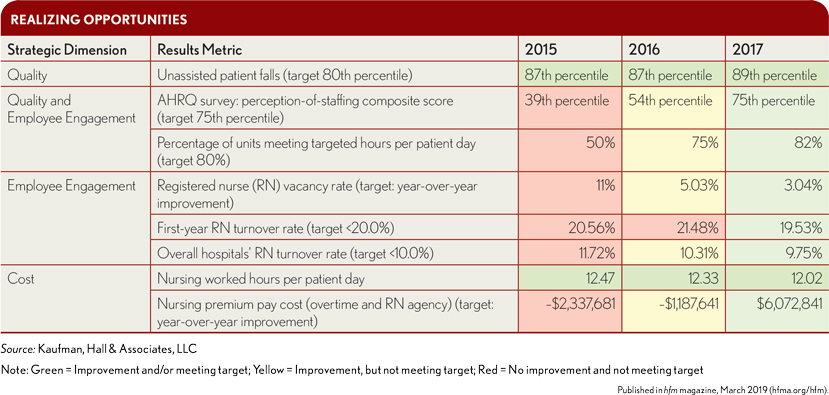 REALIZING OPPORTUNITIES

| Strategic Dimension | Results Metric | 2015 | 2016 | 2017 |
|---|---|---|---|---|
| Quality | Unassisted patient falls (target 80th percentile) | 87th percentile | 87th percentile | 89th percentile |
| Quality and Employee Engagement | AHRQ survey: perception-of-staffing composite score (target 75th percentile) | 39th percentile | 54th percentile | 75th percentile |
| | Percentage of units meeting targeted hours per patient day (target 80%) | 50% | 75% | 82% |
| Employee Engagement | Registered nurse (RN) vacancy rate (target: year-over-year improvement) | 11% | 5.03% | 3.04% |
| | First-year RN turnover rate (target <20.0%) | 20.56% | 21.48% | 19.53% |
| | Overall hospitals' RN turnover rate (target <10.0%) | 11.72% | 10.31% | 9.75% |
| Cost | Nursing worked hours per patient day | 12.47 | 12.33 | 12.02 |
| | Nursing premium pay cost (overtime and RN agency) (target: year-over-year improvement) | -$2,337,681 | -$1,187,641 | $6,072,841 |

Source: Kaufman, Hall & Associates, LLC

Note: Green = Improvement and/or meeting target; Yellow = Improvement, but not meeting target; Red = No improvement and not meeting target

Published in hfm magazine, March 2019 (hfma.org/hfm).